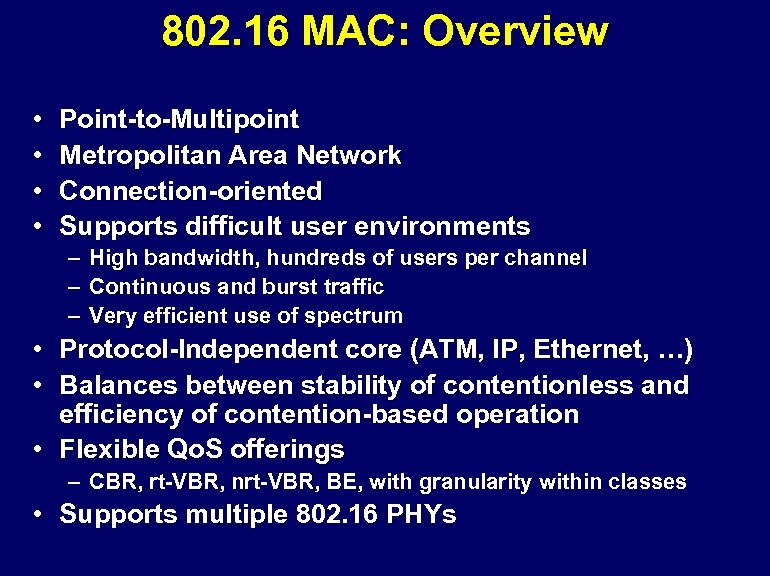 802.16 MAC: Overview

• Point-to-Multipoint
• Metropolitan Area Network
• Connection-oriented
• Supports difficult user environments
– High bandwidth, hundreds of users per channel
– Continuous and burst traffic
– Very efficient use of spectrum
• Protocol-Independent core (ATM, IP, Ethernet, …)
• Balances between stability of contentionless and efficiency of contention-based operation
• Flexible QoS offerings
– CBR, rt-VBR, nrt-VBR, BE, with granularity within classes
• Supports multiple 802.16 PHYs